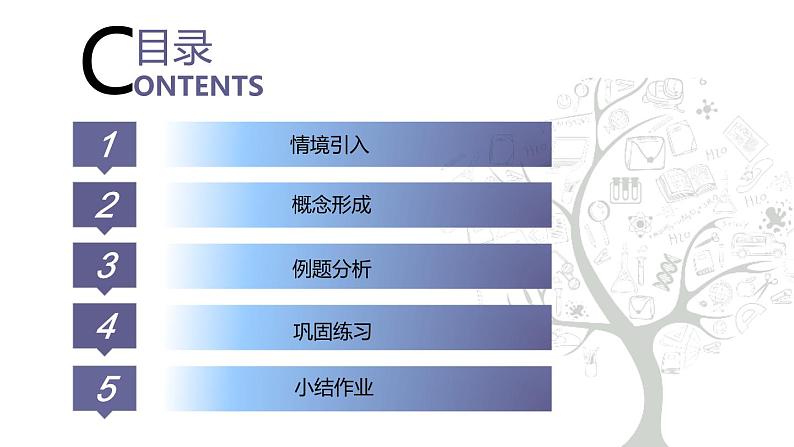 目录
CONTENTS

1 情境引入

2 概念形成

3 例题分析

4 巩固练习

5 小结作业